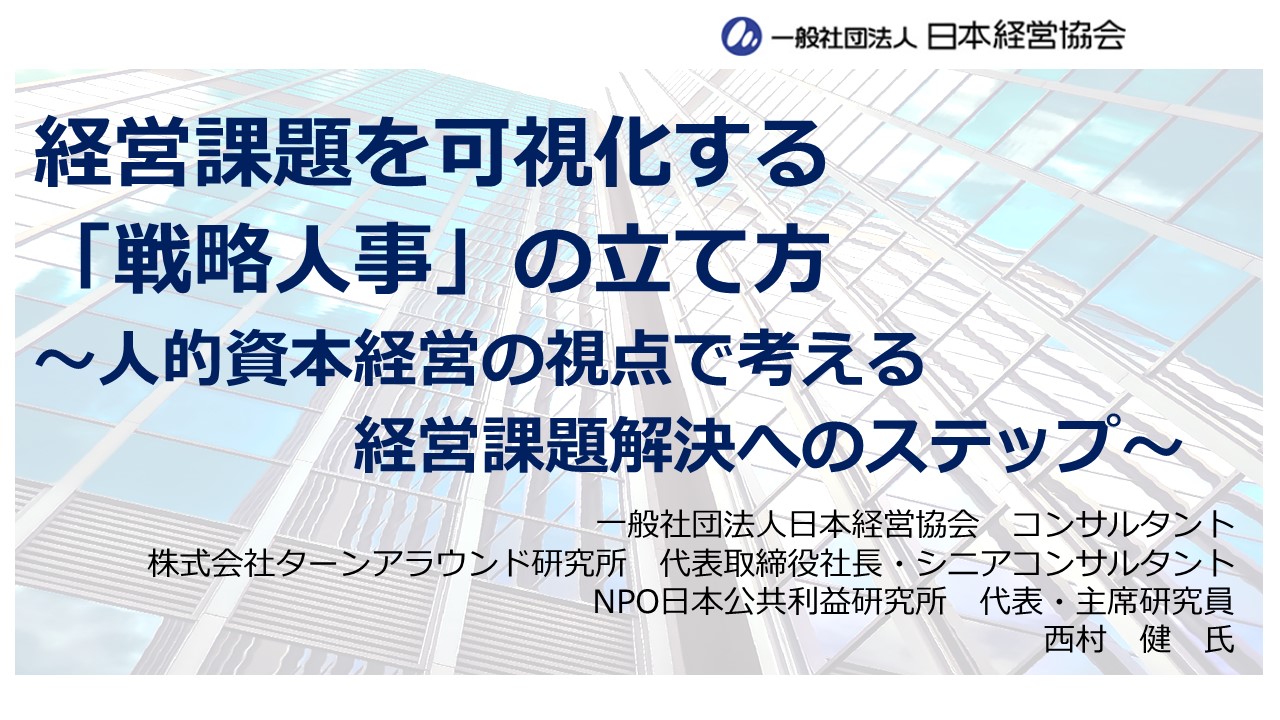 一般社団法人 日本経営協会

経営課題を可視化する
「戦略人事」の立て方
～人的資本経営の視点で考える
経営課題解決へのステップ～

一般社団法人日本経営協会　コンサルタント
株式会社ターンアラウンド研究所　代表取締役社長・シニアコンサルタント
NPO日本公共利益研究所　代表・主席研究員
西村　健　氏